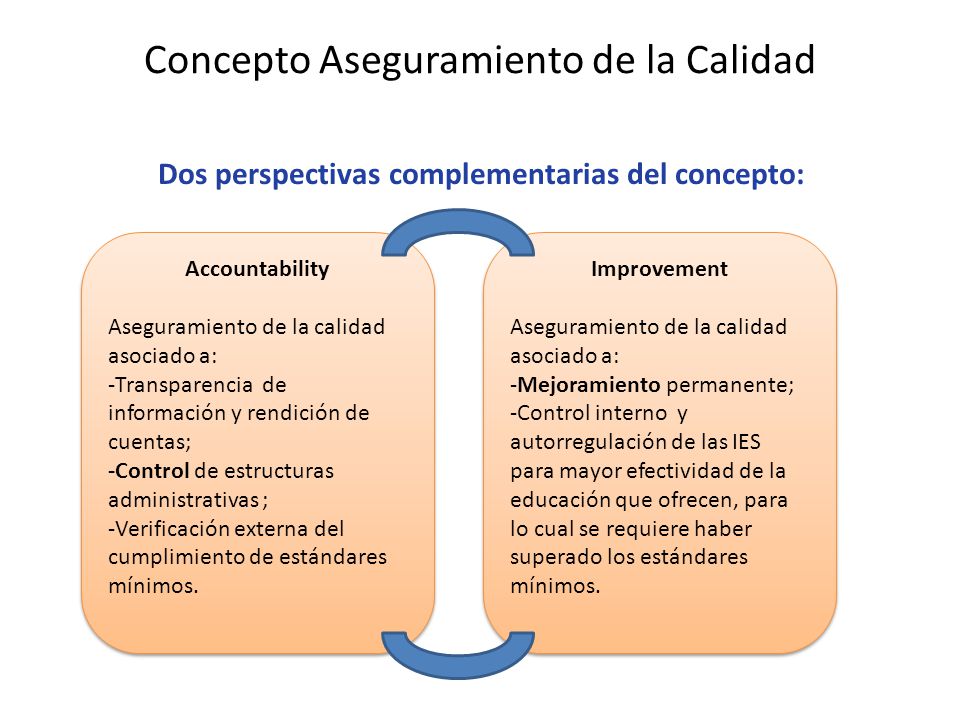 Concepto Aseguramiento de la Calidad

Dos perspectivas complementarias del concepto:

Accountability

Aseguramiento de la calidad asociado a:
-Transparencia de información y rendición de cuentas;
-Control de estructuras administrativas ;
-Verificación externa del cumplimiento de estándares mínimos.

Improvement

Aseguramiento de la calidad asociado a:
-Mejoramiento permanente;
-Control interno y autorregulación de las IES para mayor efectividad de la educación que ofrecen, para lo cual se requiere haber superado los estándares mínimos.